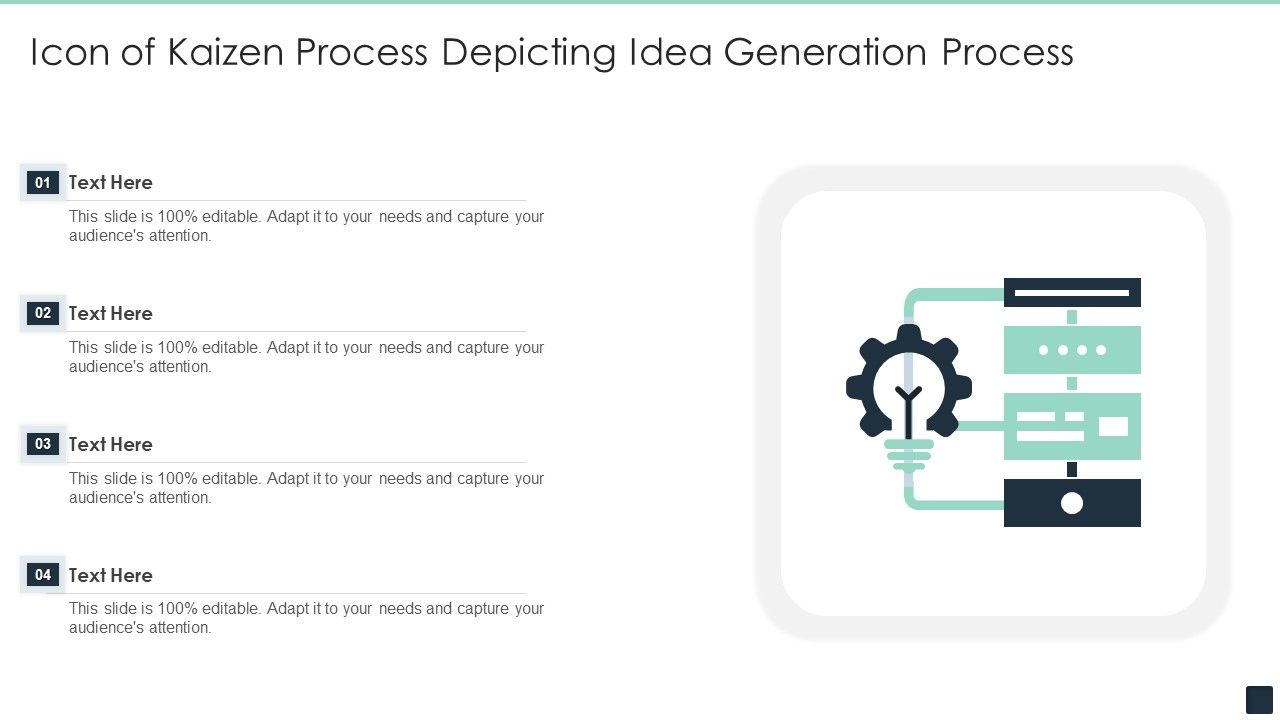 Icon of Kaizen Process Depicting Idea Generation Process

01 Text Here
This slide is 100% editable. Adapt it to your needs and capture your audience's attention.

02 Text Here
This slide is 100% editable. Adapt it to your needs and capture your audience's attention.

03 Text Here
This slide is 100% editable. Adapt it to your needs and capture your audience's attention.

04 Text Here
This slide is 100% editable. Adapt it to your needs and capture your audience's attention.